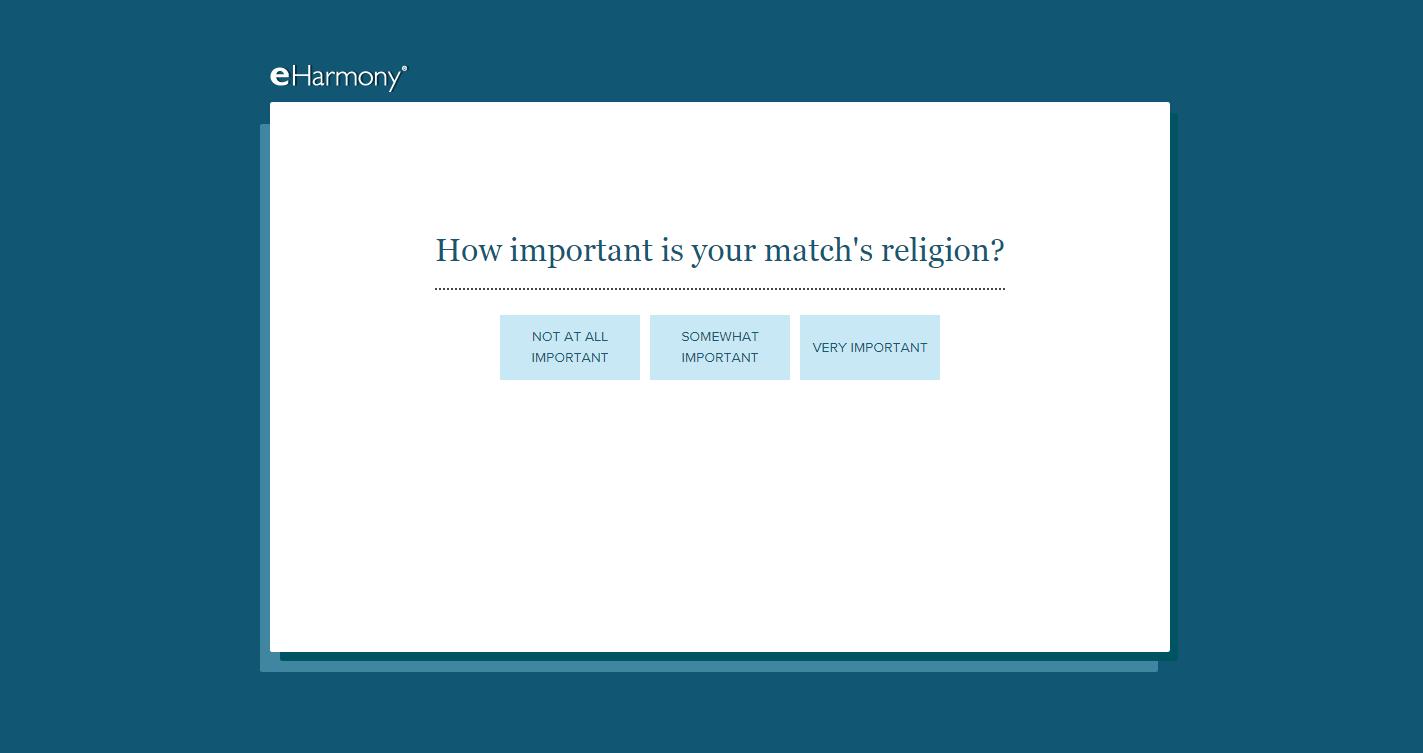 eHarmony®

How important is your match's religion?

NOT AT ALL IMPORTANT

SOMEWHAT IMPORTANT

VERY IMPORTANT